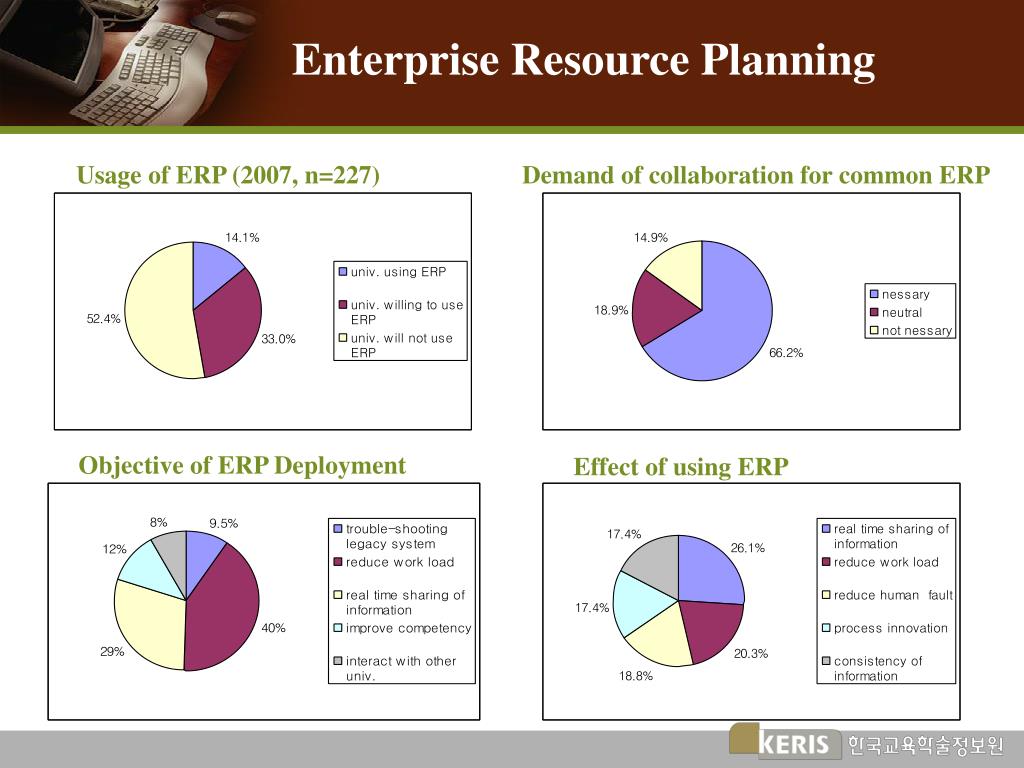 Enterprise Resource Planning

Usage of ERP (2007, n=227)

14.1%
52.4%
33.0%

univ. using ERP
univ. willing to use ERP
univ. will not use ERP

Demand of collaboration for common ERP

14.9%
18.9%
66.2%

nessary
neutral
not nessary

Objective of ERP Deployment

8%
9.5%
12%
40%
29%

trouble-shooting legacy system
reduce work load
real time sharing of information
improve competency
interact with other univ.

Effect of using ERP

17.4%
26.1%
17.4%
20.3%
18.8%

real time sharing of information
reduce work load
reduce human fault
process innovation
consistency of information

KERIS 한국교육학술정보원